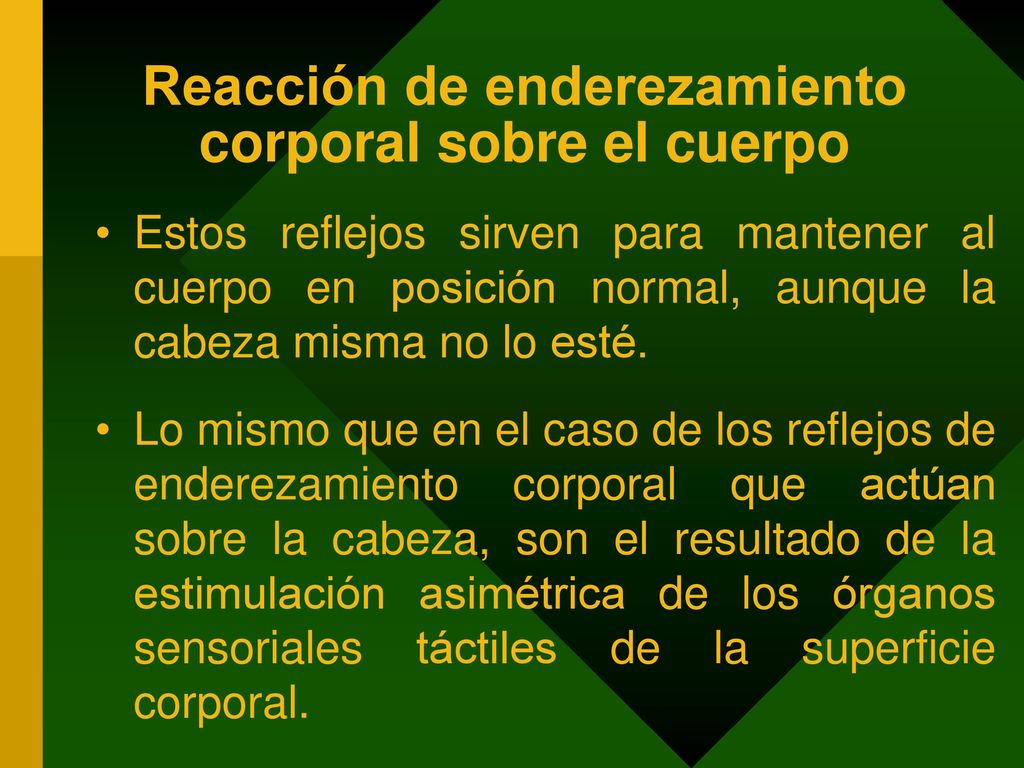 Reacción de enderezamiento corporal sobre el cuerpo

• Estos reflejos sirven para mantener al cuerpo en posición normal, aunque la cabeza misma no lo esté.

• Lo mismo que en el caso de los reflejos de enderezamiento corporal que actúan sobre la cabeza, son el resultado de la estimulación asimétrica de los órganos sensoriales táctiles de la superficie corporal.